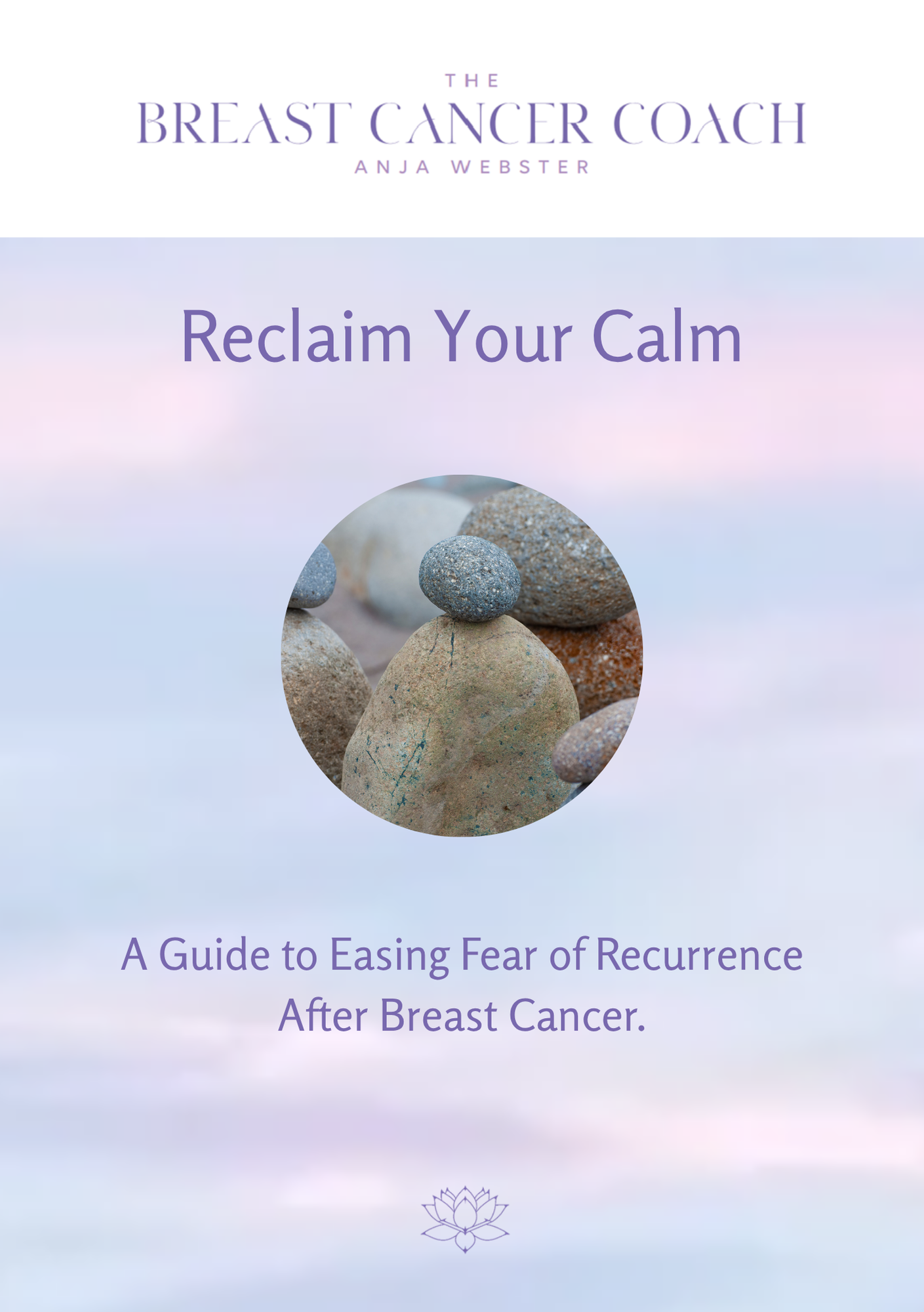 THE
BREAST CANCER COACH
ANJA WEBSTER

Reclaim Your Calm

A Guide to Easing Fear of Recurrence After Breast Cancer.